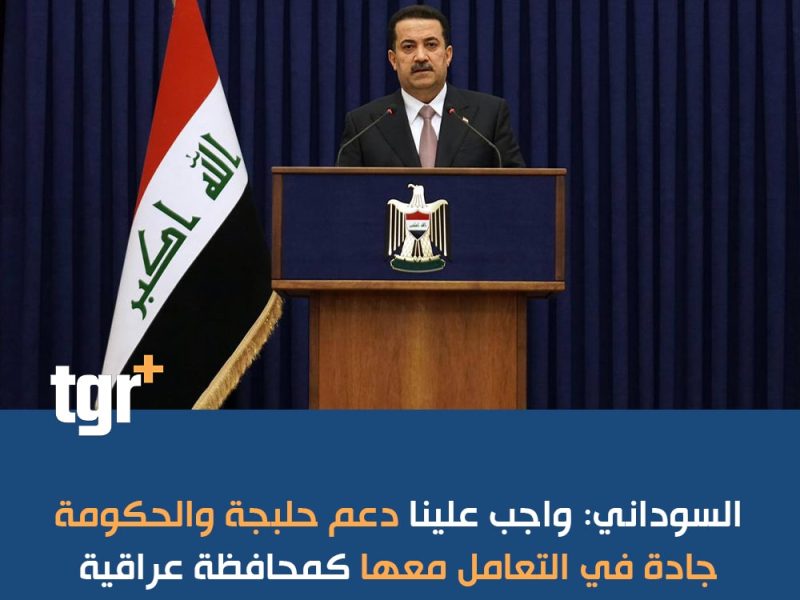 الله اكبر

tgr+

السوداني: واجب علينا دعم حلبجة والحكومة جادة في التعامل معها كمحافظة عراقية